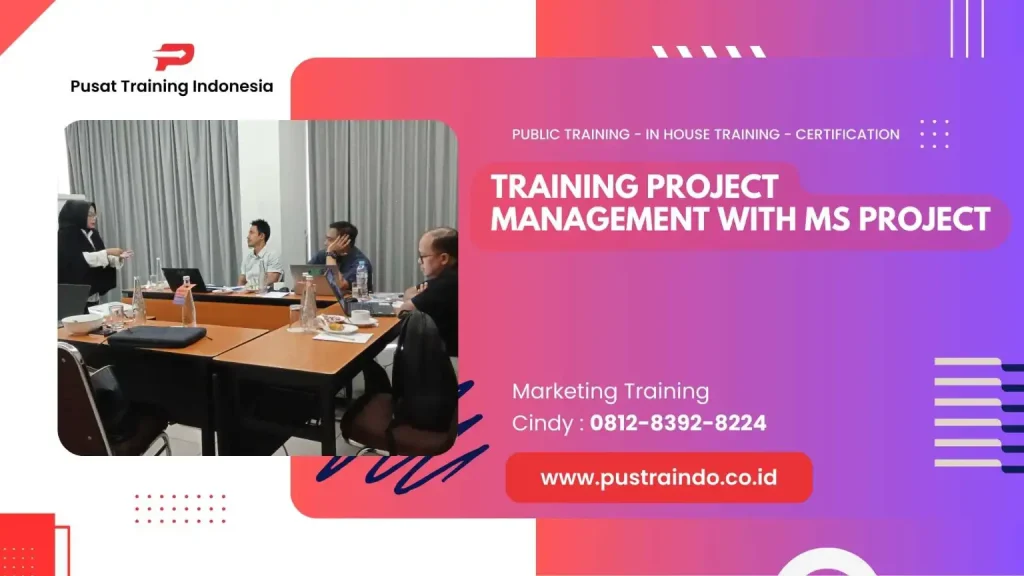 Pusat Training Indonesia

PUBLIC TRAINING - IN HOUSE TRAINING - CERTIFICATION

TRAINING PROJECT MANAGEMENT WITH MS PROJECT

Marketing Training
Cindy : 0812-8392-8224

www.pustraindo.co.id